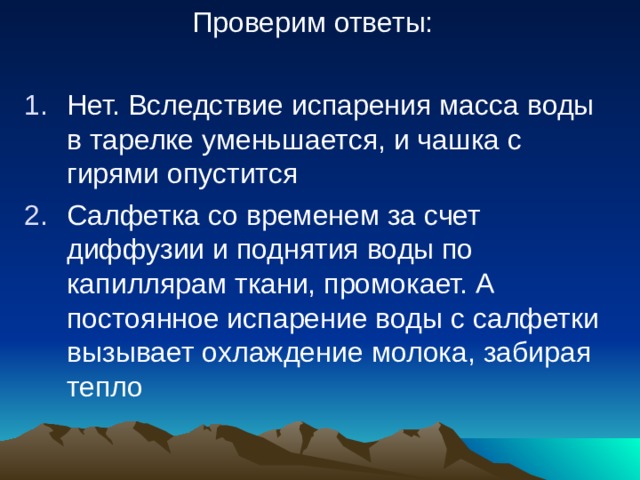 Проверим ответы:

1. Нет. Вследствие испарения масса воды в тарелке уменьшается, и чашка с гирями опустится

2. Салфетка со временем за счет диффузии и поднятия воды по капиллярам ткани, промокает. А постоянное испарение воды с салфетки вызывает охлаждение молока, забирая тепло